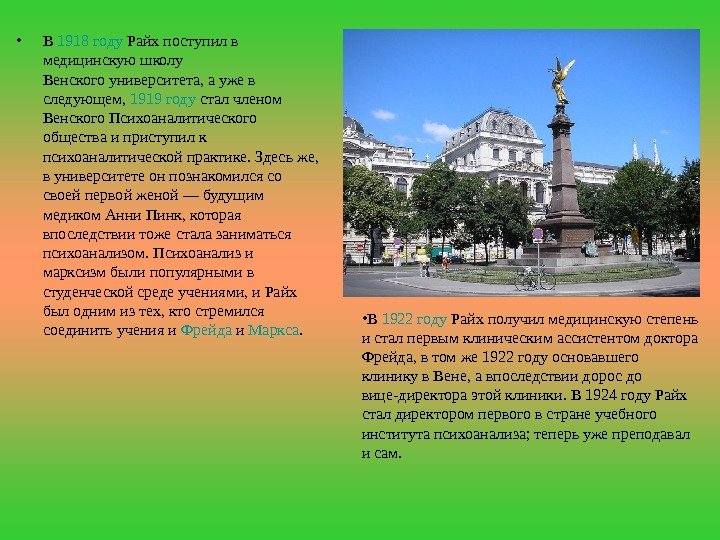 • В 1918 году Райх поступил в медицинскую школу Венского университета, а уже в следующем, 1919 году стал членом Венского Психоаналитического общества и приступил к психоаналитической практике. Здесь же, в университете он познакомился со своей первой женой — будущим медиком Анни Пинк, которая впоследствии тоже стала заниматься психоанализом. Психоанализ и марксизм были популярными в студенческой среде учениями, и Райх был одним из тех, кто стремился соединить учения и Фрейда и Маркса.

•В 1922 году Райх получил медицинскую степень и стал первым клиническим ассистентом доктора Фрейда, в том же 1922 году основавшего клинику в Вене, а впоследствии дорос до вице-директора этой клиники. В 1924 году Райх стал директором первого в стране учебного института психоанализа; теперь уже преподавал и сам.